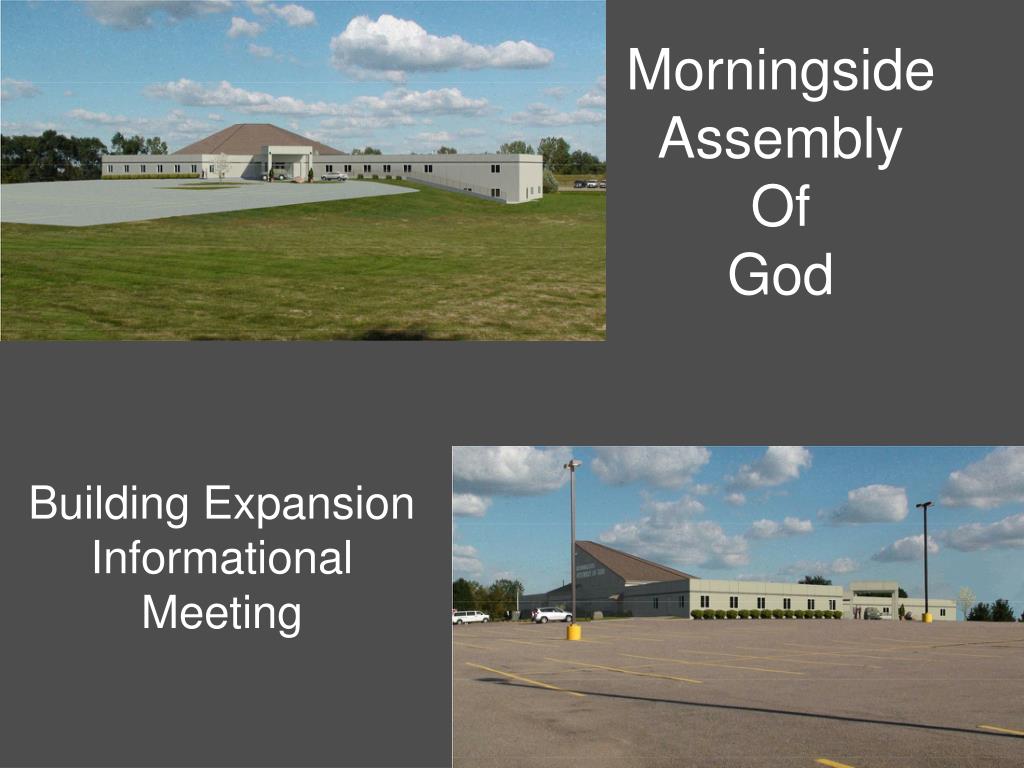 Morningside
Assembly
Of
God

Building Expansion
Informational
Meeting